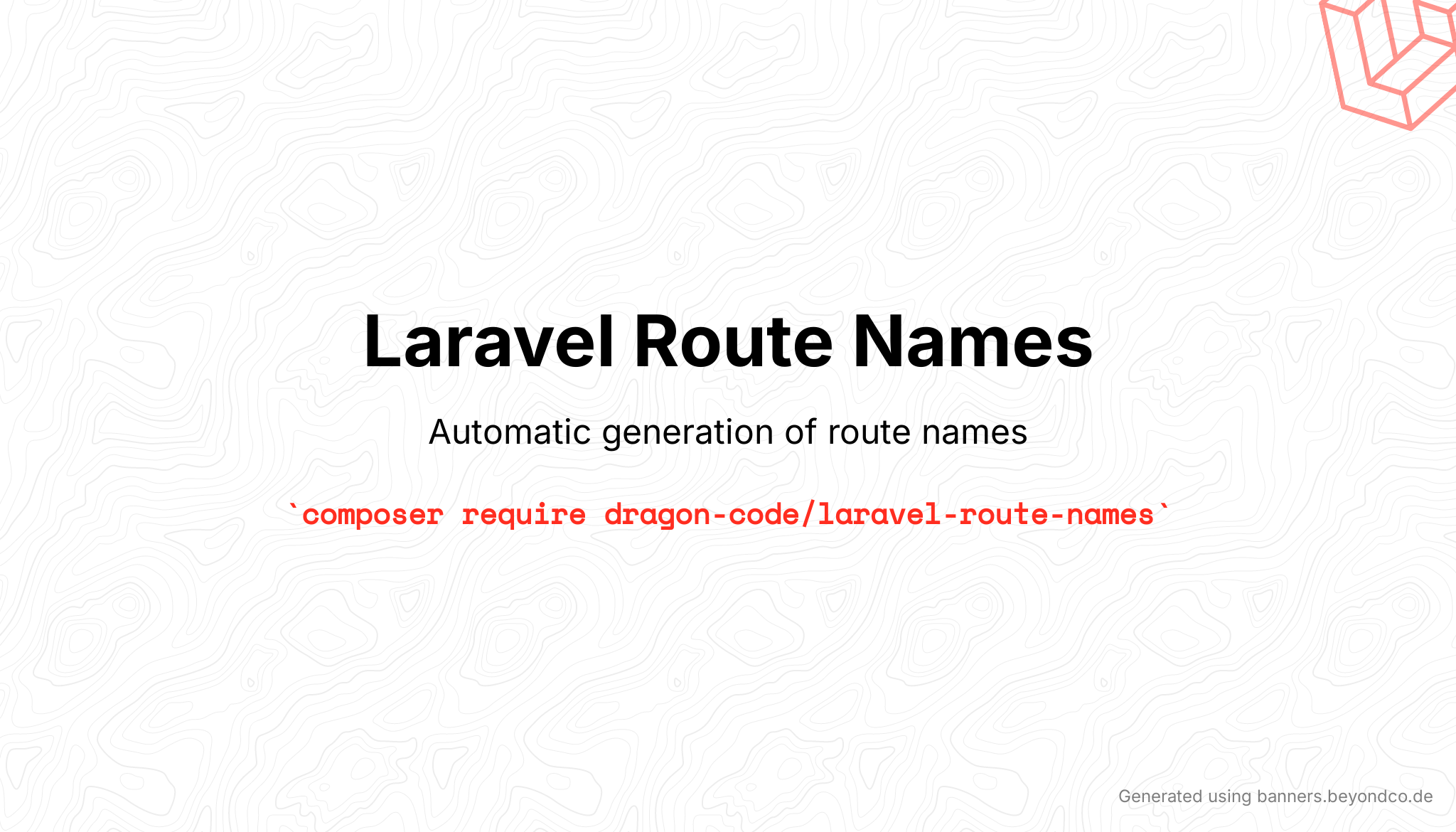 Laravel Route Names

Automatic generation of route names

`composer require dragon-code/laravel-route-names`

Generated using banners.beyondco.de